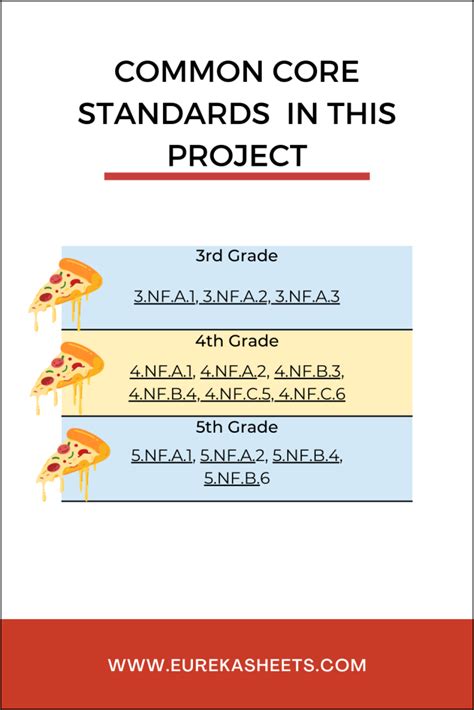 COMMON CORE STANDARDS IN THIS PROJECT

3rd Grade

3.NF.A.1, 3.NF.A.2, 3.NF.A.3

4th Grade

4.NF.A.1, 4.NF.A.2, 4.NF.B.3, 4.NF.B.4, 4.NF.C.5, 4.NF.C.6

5th Grade

5.NF.A.1, 5.NF.A.2, 5.NF.B.4, 5.NF.B.6

WWW.EUREKASHEETS.COM